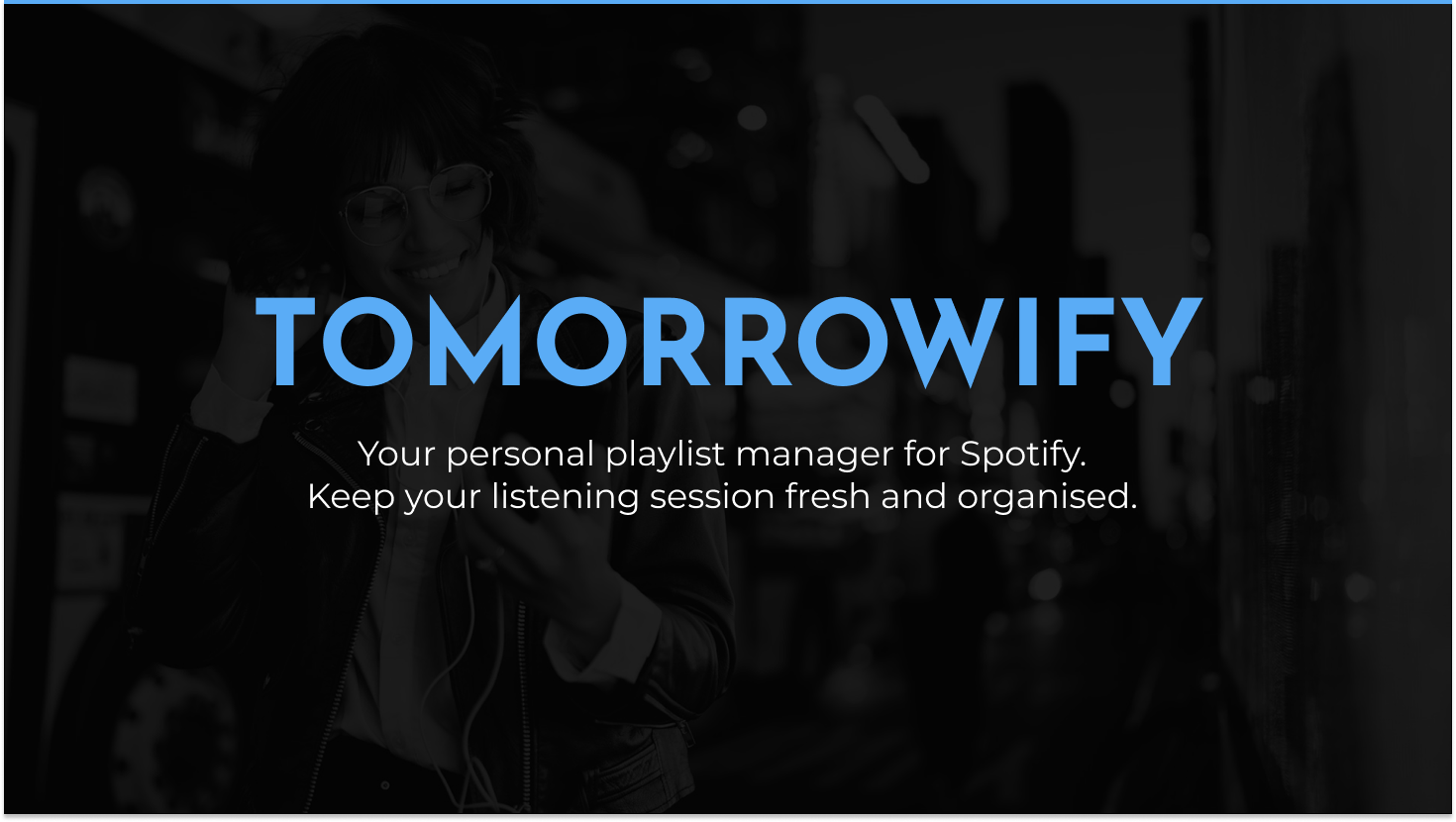 TOMORROWIFY

Your personal playlist manager for Spotify.
Keep your listening session fresh and organised.